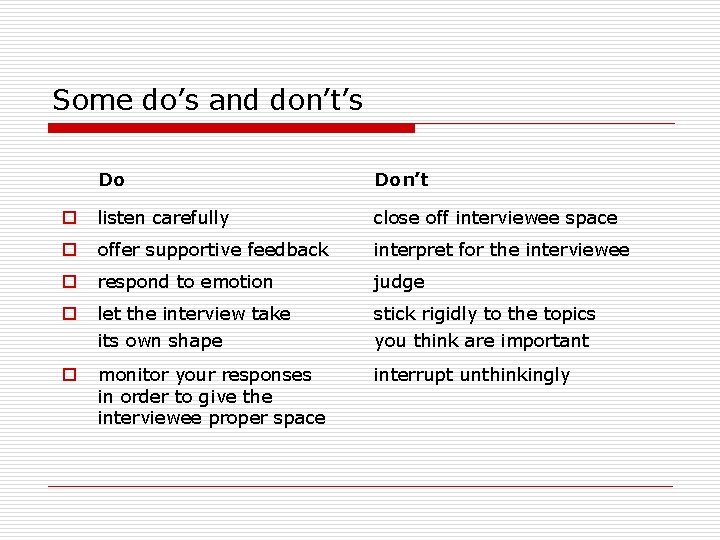 Some do’s and don’t’s

| Do | Don’t |
|---|---|
| listen carefully | close off interviewee space |
| offer supportive feedback | interpret for the interviewee |
| respond to emotion | judge |
| let the interview take its own shape | stick rigidly to the topics you think are important |
| monitor your responses in order to give the interviewee proper space | interrupt unthinkingly |